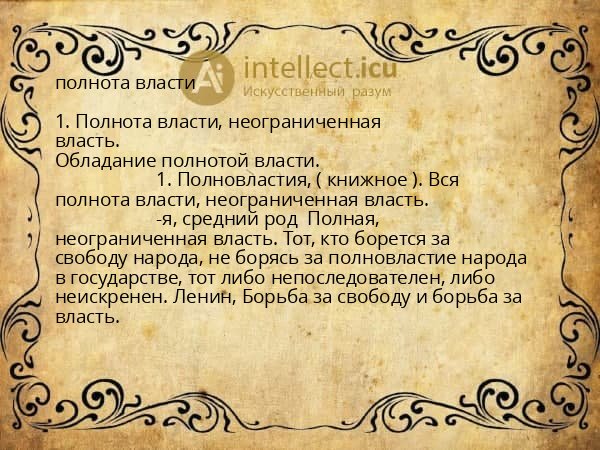 Ai intellect.icu
Искусственный разум

полнота власти

1. Полнота власти, неограниченная власть.
Обладание полнотой власти.
1. Полновластия, ( книжное ). Вся полнота власти, неограниченная власть.
-я, средний род Полная, неограниченная власть. Тот, кто борется за свободу народа, не борясь за полновластие народа в государстве, тот либо непоследователен, либо неискренен. Ленин, Борьба за свободу и борьба за власть.